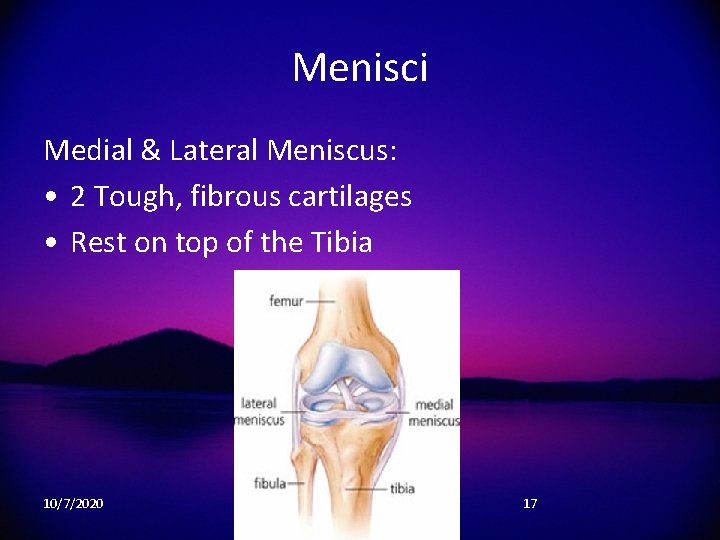 Menisci

Medial & Lateral Meniscus:

• 2 Tough, fibrous cartilages
• Rest on top of the Tibia

femur

lateral meniscus

medial meniscus

fibula

tibia

10/7/2020

17